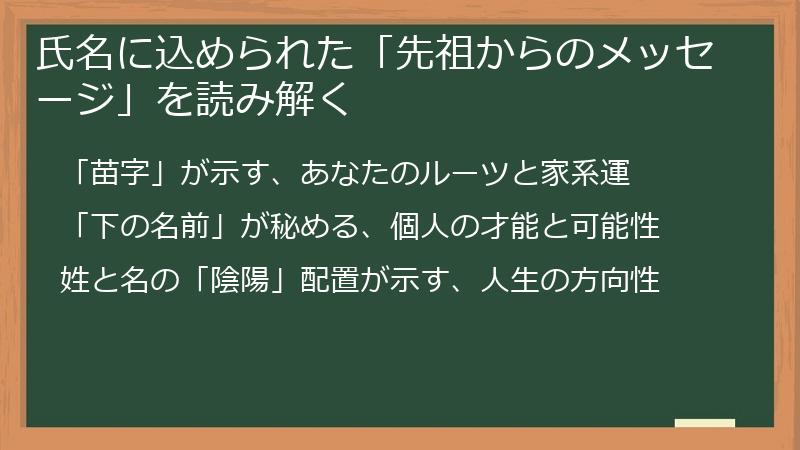 氏名に込められた「先祖からのメッセージ」を読み解く

「苗字」が示す、あなたのルーツと家系運

「下の名前」が秘める、個人の才能と可能性

姓と名の「陰陽」配置が示す、人生の方向性